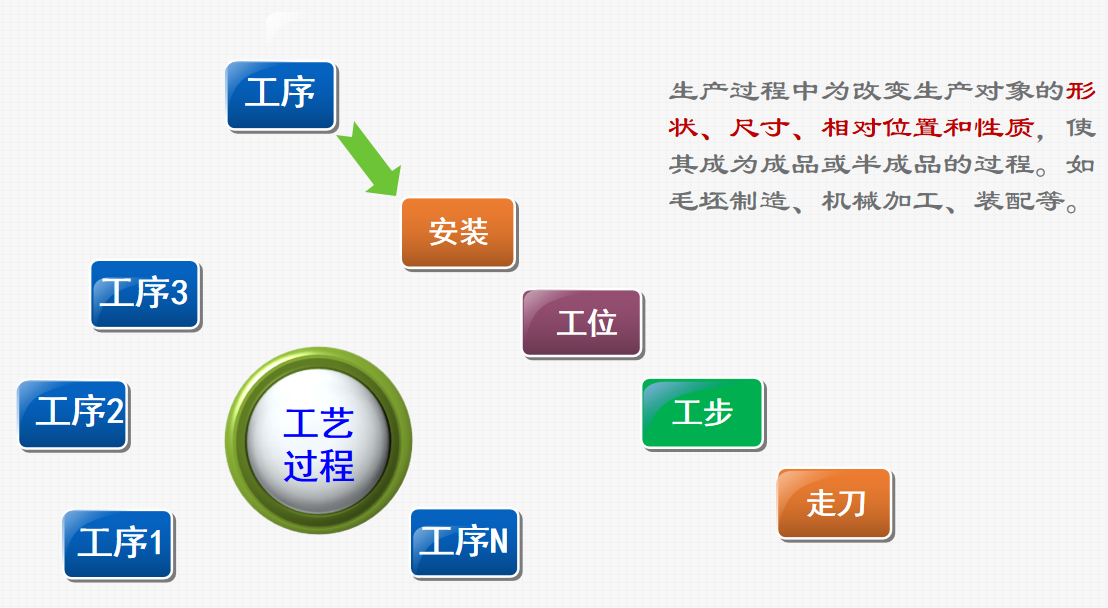 工序

生产过程中为改变生产对象的形状、尺寸、相对位置和性质，使其成为成品或半成品的过程。如毛坯制造、机械加工、装配等。

安装

工序3

工位

工序2

工艺过程

工步

走刀

工序1

工序N